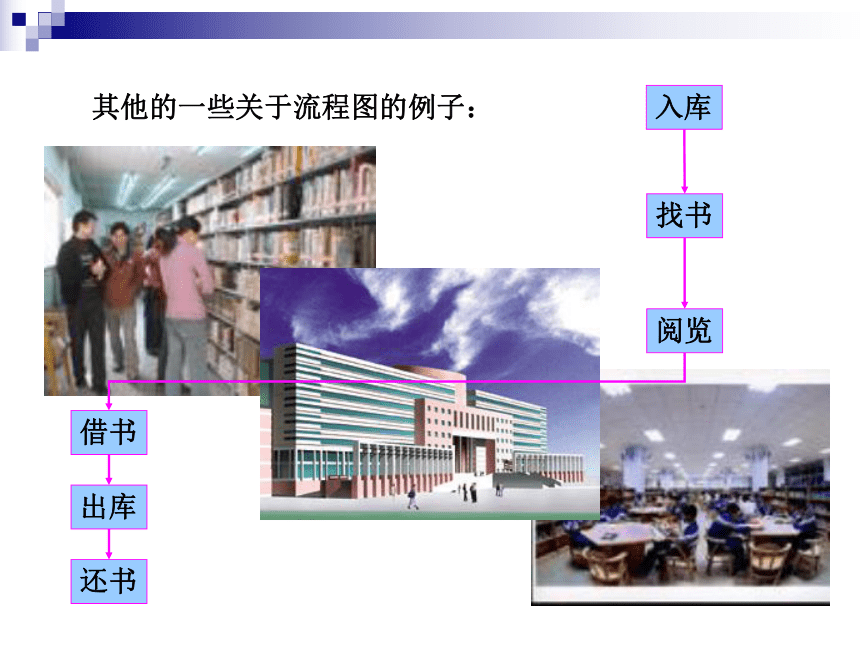 其他的一些关于流程图的例子：

入库

找书

阅览

借书

出库

还书